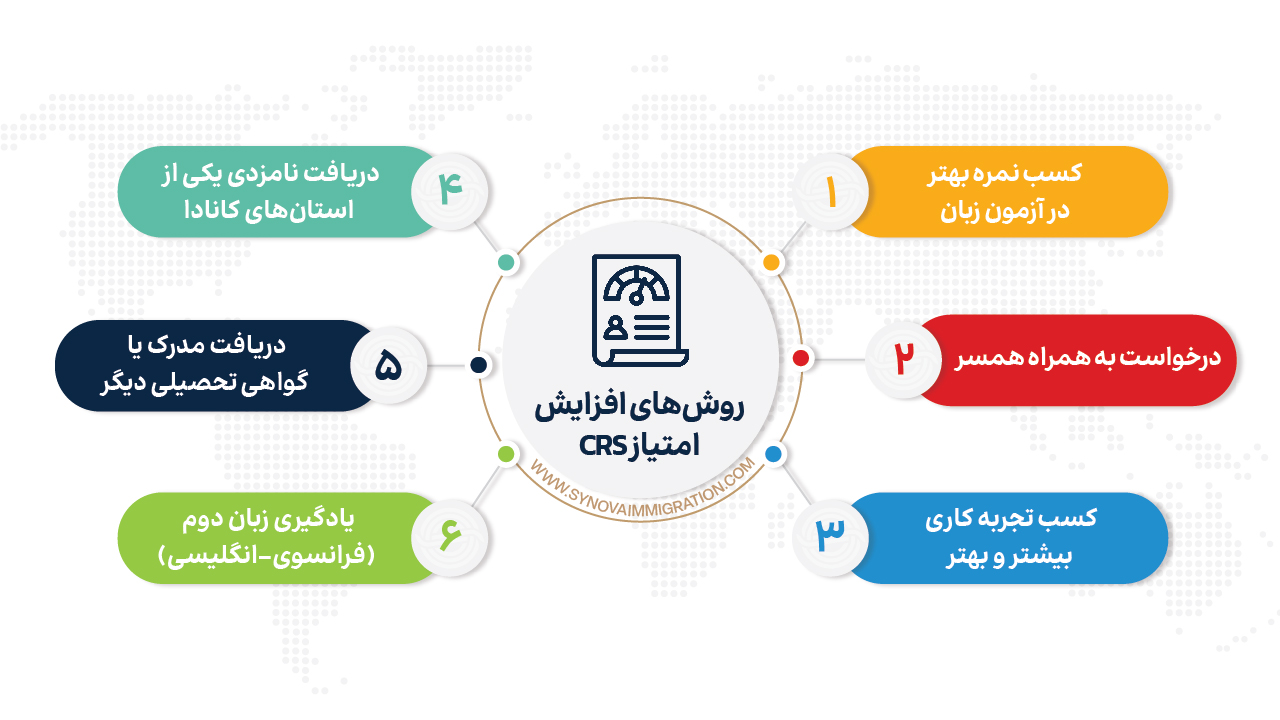 روش‌های افزایش امتیاز CRS

WWW.SYNOVAIMMIGRATION.COM

۱
کسب نمره بهتر در آزمون زبان

۲
درخواست به همراه همسر

۳
کسب تجربه کاری بیشتر و بهتر

۴
دریافت نامزدی یکی از استان‌های کانادا

۵
دریافت مدرک یا گواهی تحصیلی دیگر

۶
یادگیری زبان دوم (فرانسوی-انگلیسی)